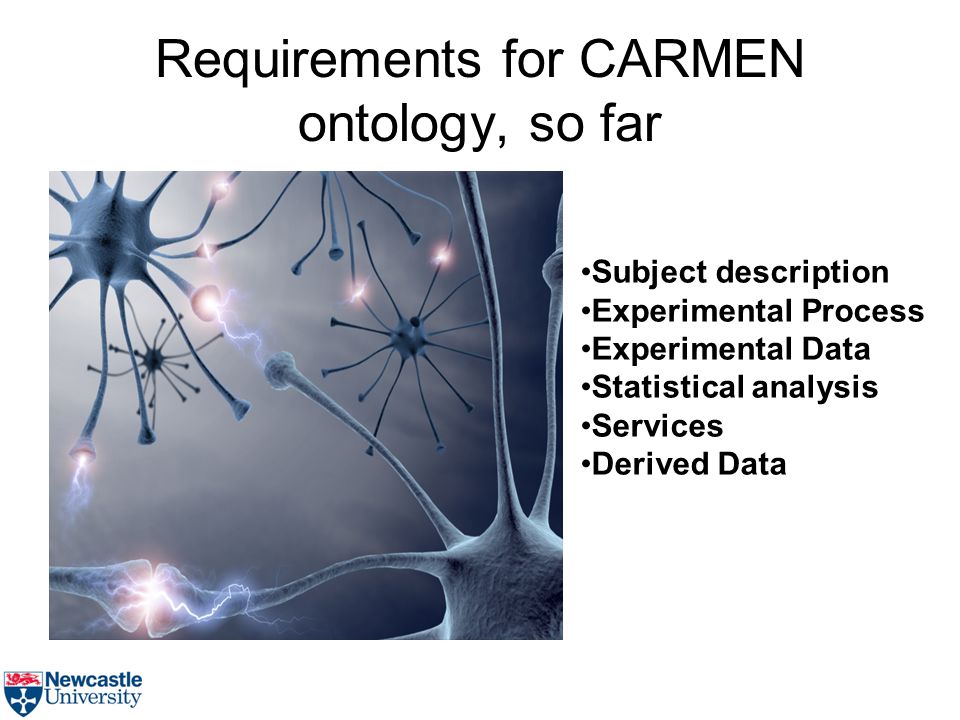 Requirements for CARMEN ontology, so far

•Subject description
•Experimental Process
•Experimental Data
•Statistical analysis
•Services
•Derived Data

Newcastle University